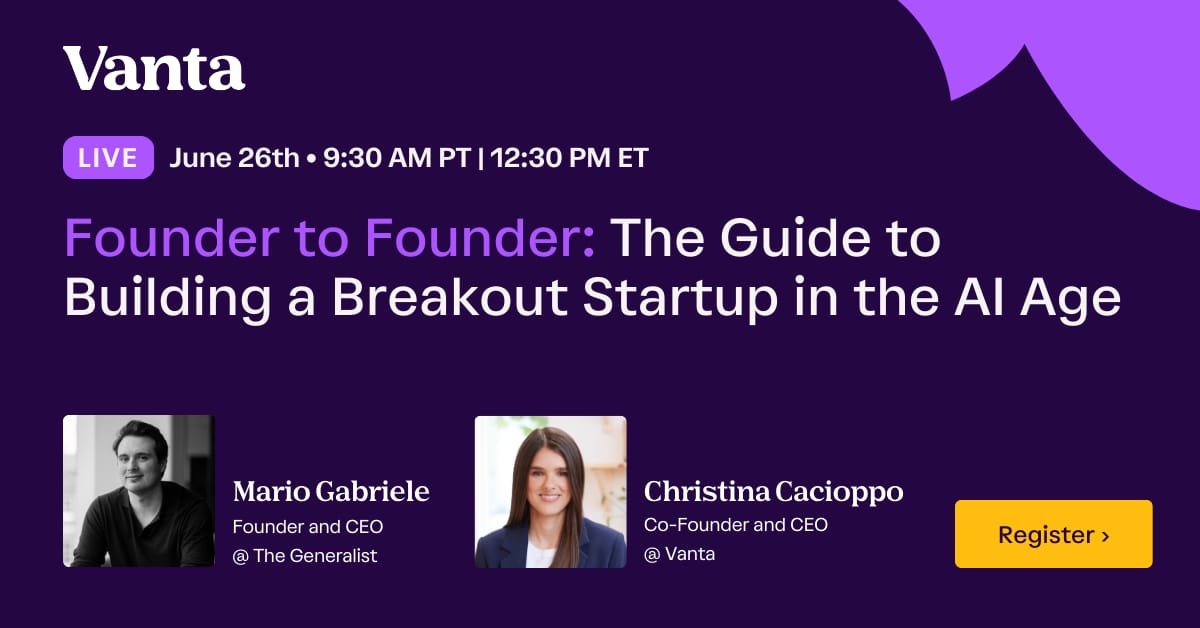 Vanta

LIVE June 26th • 9:30 AM PT | 12:30 PM ET

Founder to Founder: The Guide to Building a Breakout Startup in the AI Age

Mario Gabriele
Founder and CEO
@ The Generalist

Christina Cacioppo
Co-Founder and CEO
@ Vanta

Register ›